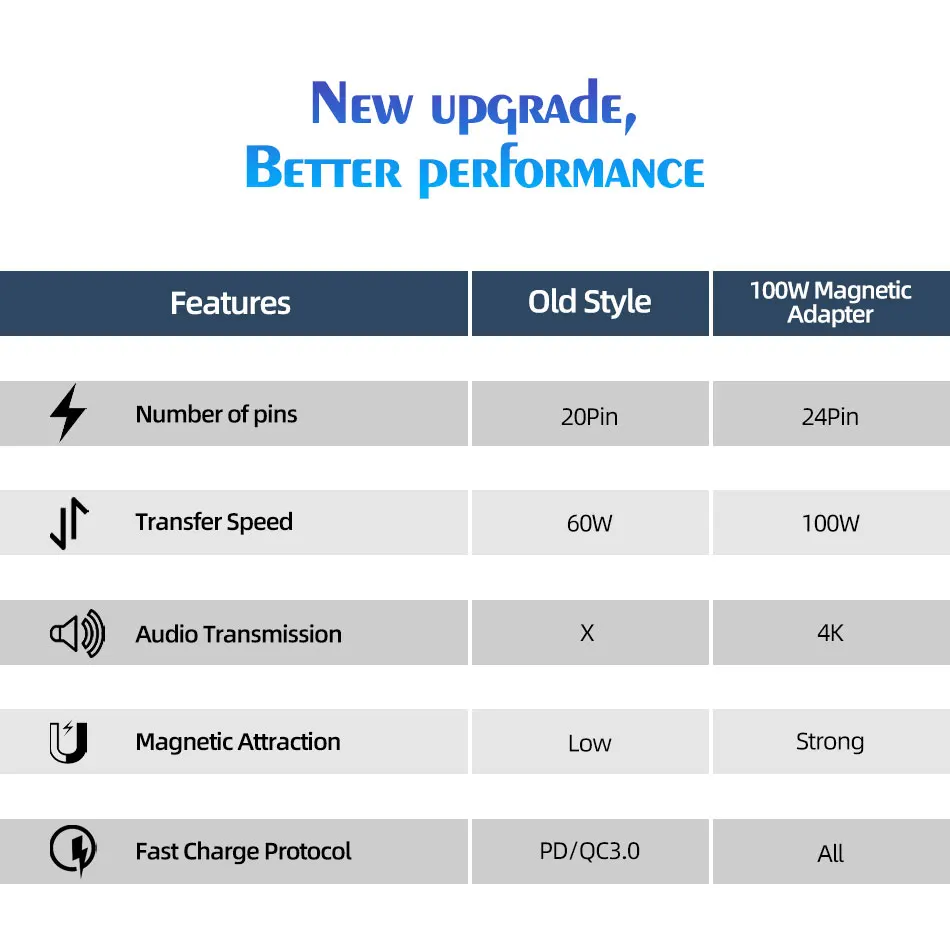 New upgrade,
Better performance

| Features | Old Style | 100W Magnetic Adapter |
|---|---|---|
| Number of pins | 20Pin | 24Pin |
| Transfer Speed | 60W | 100W |
| Audio Transmission | X | 4K |
| Magnetic Attraction | Low | Strong |
| Fast Charge Protocol | PD/QC3.0 | All |